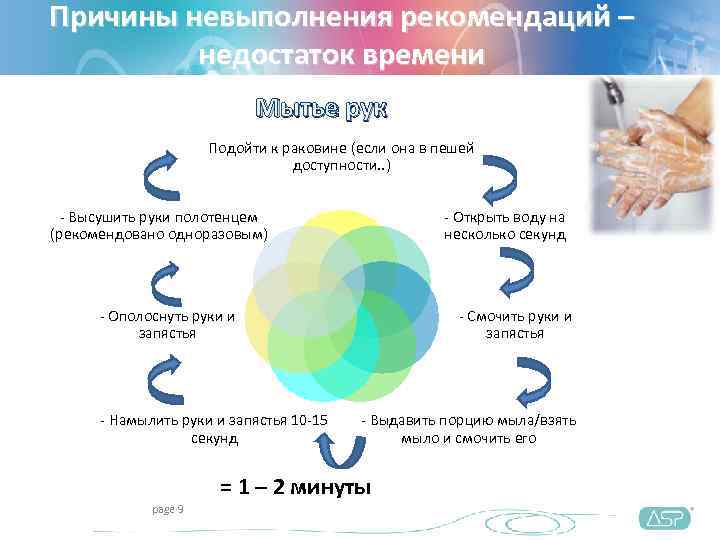 Причины невыполнения рекомендаций – недостаток времени

Мытье рук

Подойти к раковине (если она в пешей доступности..)

- Открыть воду на несколько секунд

- Смочить руки и запястья

- Выдавить порцию мыла/взять мыло и смочить его

- Намылить руки и запястья 10-15 секунд

- Ополоснуть руки и запястья

- Высушить руки полотенцем (рекомендовано одноразовым)

= 1 – 2 минуты

page 9

ASP